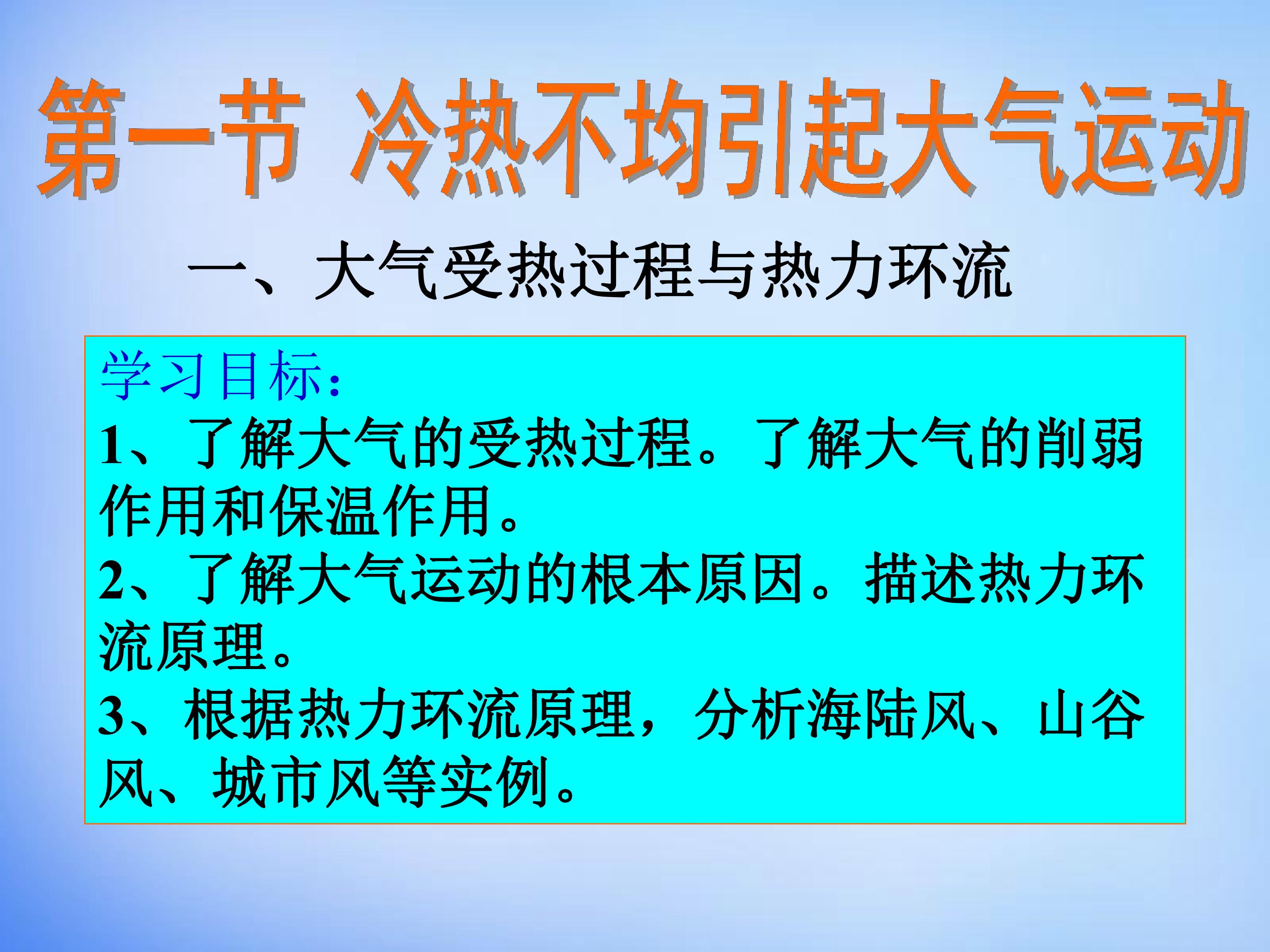 第一节 冷热不均引起大气运动

一、大气受热过程与热力环流

学习目标:

1、了解大气的受热过程。了解大气的削弱作用和保温作用。

2、了解大气运动的根本原因。描述热力环流原理。

3、根据热力环流原理,分析海陆风、山谷风、城市风等实例。